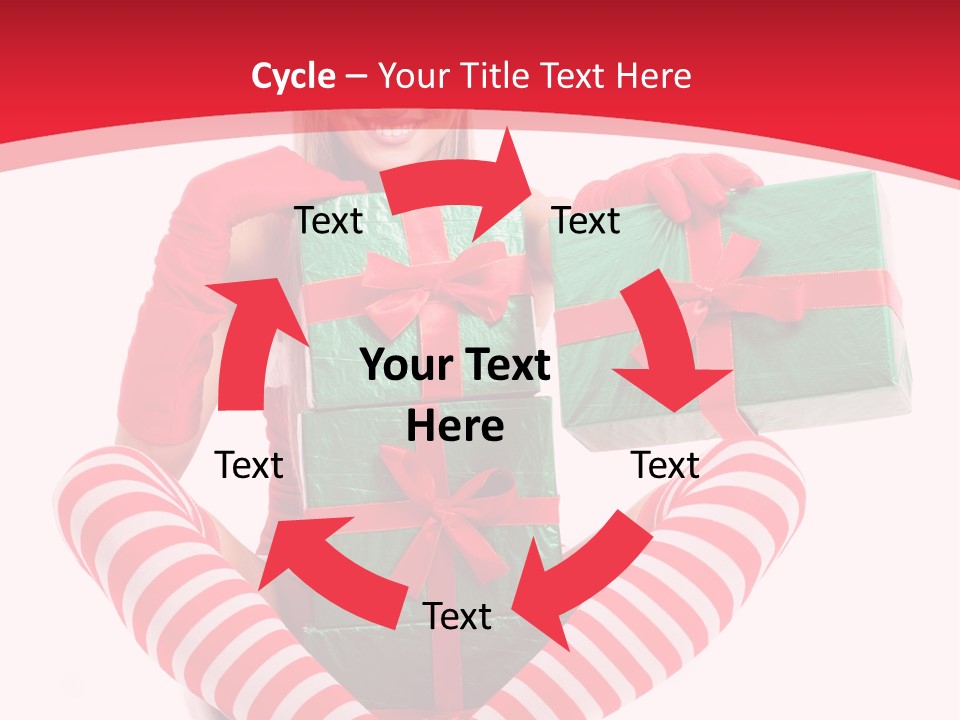 Cycle – Your Title Text Here

Text

Text

Your Text Here

Text

Text

Text